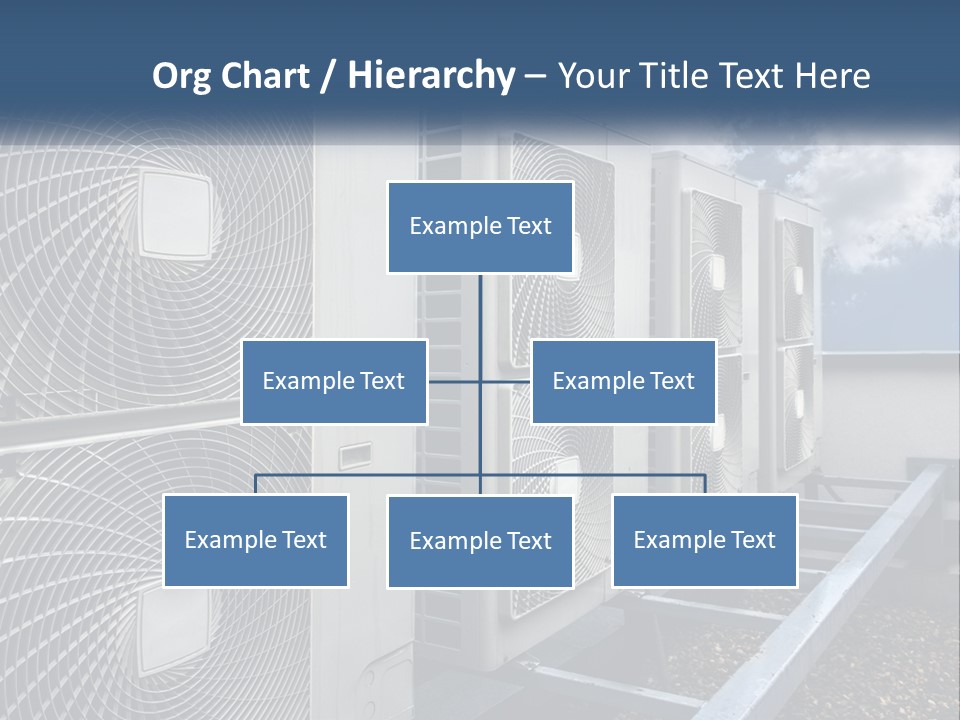 Org Chart / Hierarchy – Your Title Text Here

Example Text

Example Text

Example Text

Example Text

Example Text

Example Text